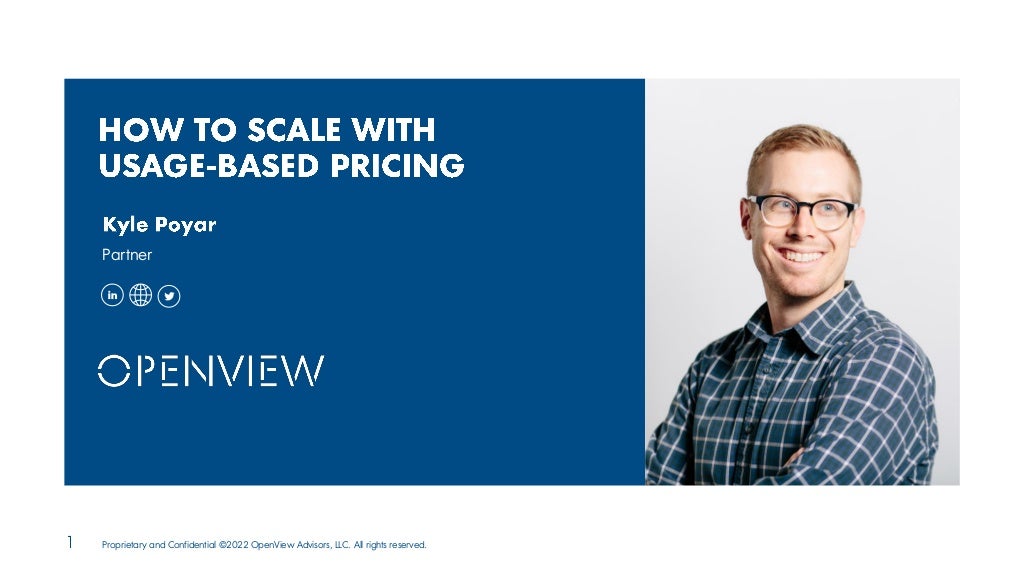 HOW TO SCALE WITH USAGE-BASED PRICING

Kyle Poyar

Partner

in

OPENVIEW

1 Proprietary and Confidential ©2022 OpenView Advisors, LLC. All rights reserved.